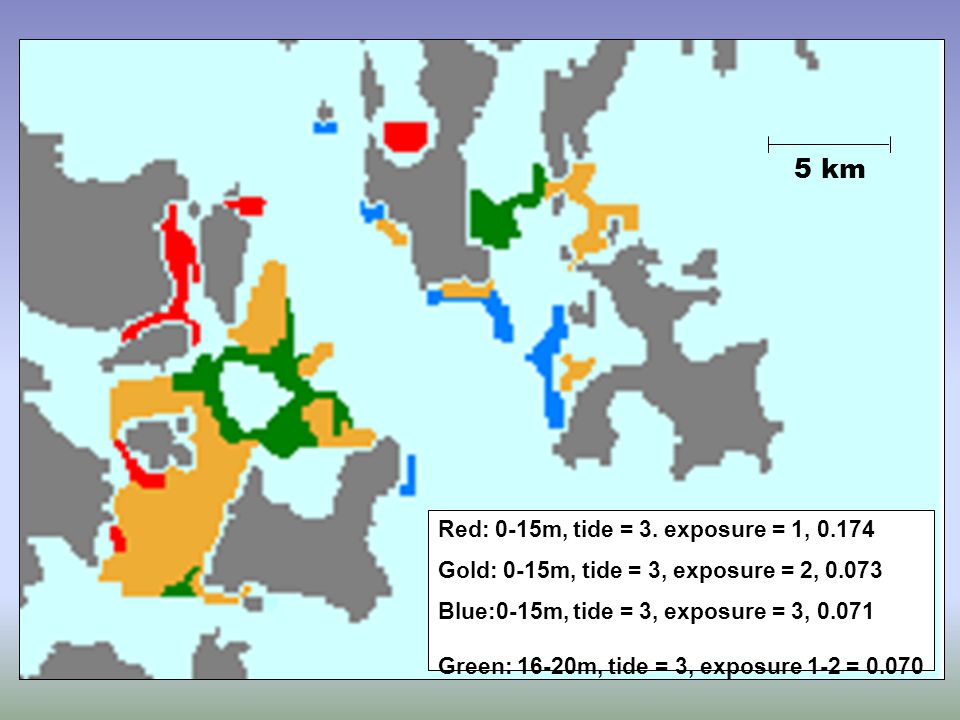 5 km

Red: 0-15m, tide = 3. exposure = 1, 0.174

Gold: 0-15m, tide = 3, exposure = 2, 0.073

Blue:0-15m, tide = 3, exposure = 3, 0.071

Green: 16-20m, tide = 3, exposure 1-2 = 0.070